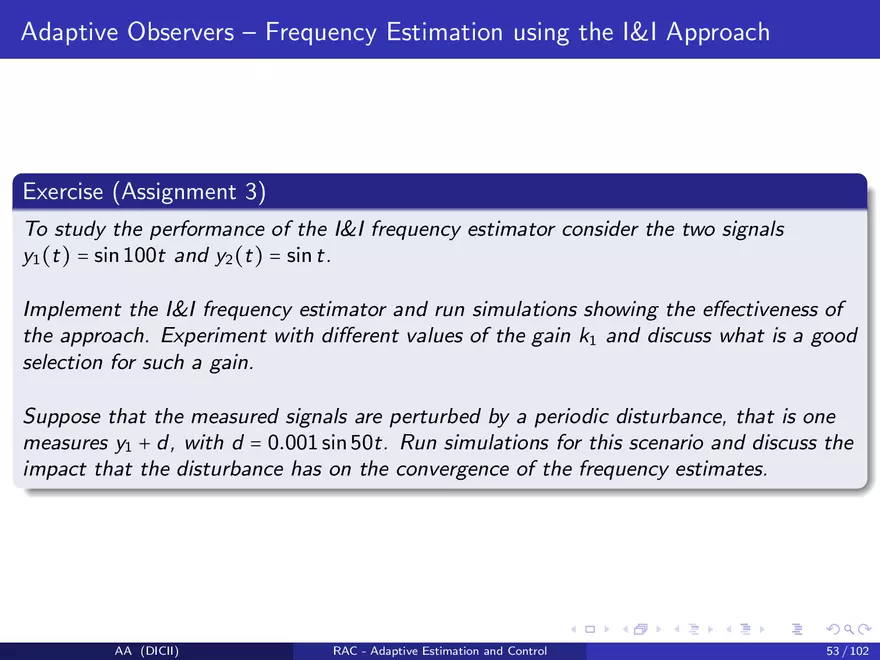 Adaptive Observers – Frequency Estimation using the I&I Approach

Exercise (Assignment 3)

To study the performance of the I&I frequency estimator consider the two signals $y_1(t) = \sin 100t$ and $y_2(t) = \sin t$.

Implement the I&I frequency estimator and run simulations showing the effectiveness of the approach. Experiment with different values of the gain $k_1$ and discuss what is a good selection for such a gain.

Suppose that the measured signals are perturbed by a periodic disturbance, that is one measures $y_1 + d$, with $d = 0.001 \sin 50t$. Run simulations for this scenario and discuss the impact that the disturbance has on the convergence of the frequency estimates.

AA (DICII) RAC - Adaptive Estimation and Control 53 / 102